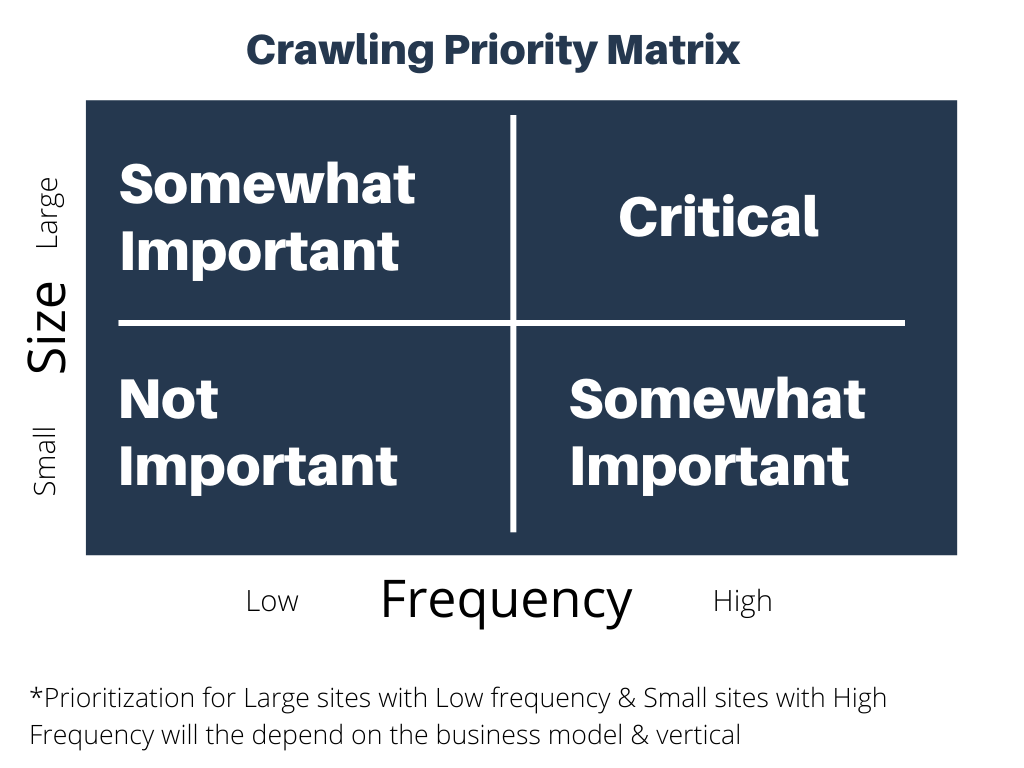 Crawling Priority Matrix

Large

Size

Small

Somewhat Important

Critical

Not Important

Somewhat Important

Low

Frequency

High

*Prioritization for Large sites with Low frequency & Small sites with High Frequency will the depend on the business model & vertical